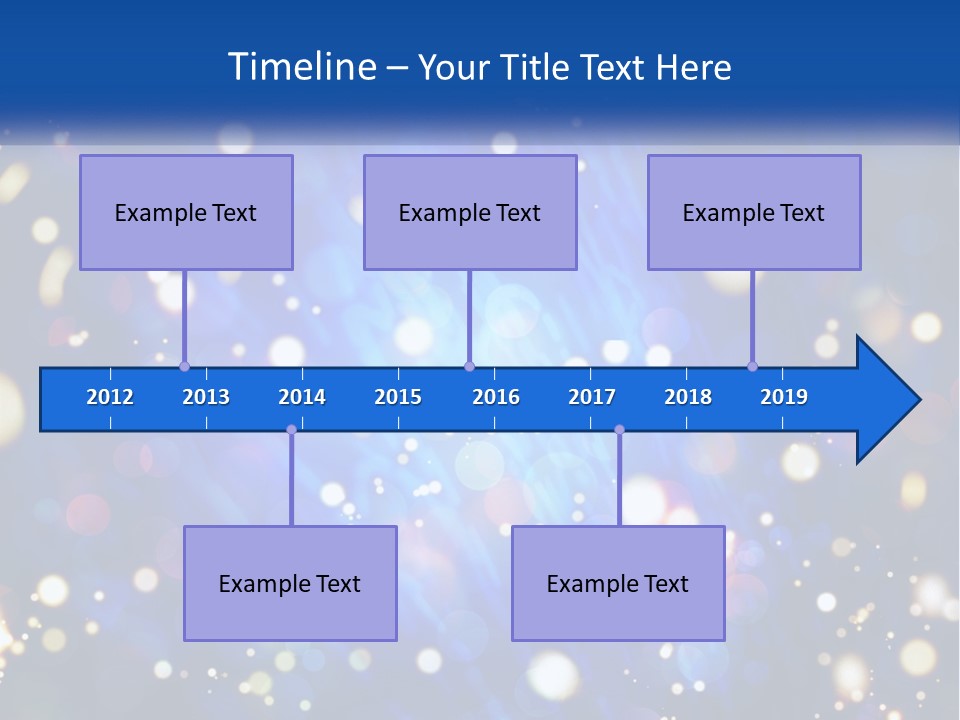 Timeline – Your Title Text Here

Example Text

Example Text

Example Text

2012 2013 2014 2015 2016 2017 2018 2019

Example Text

Example Text